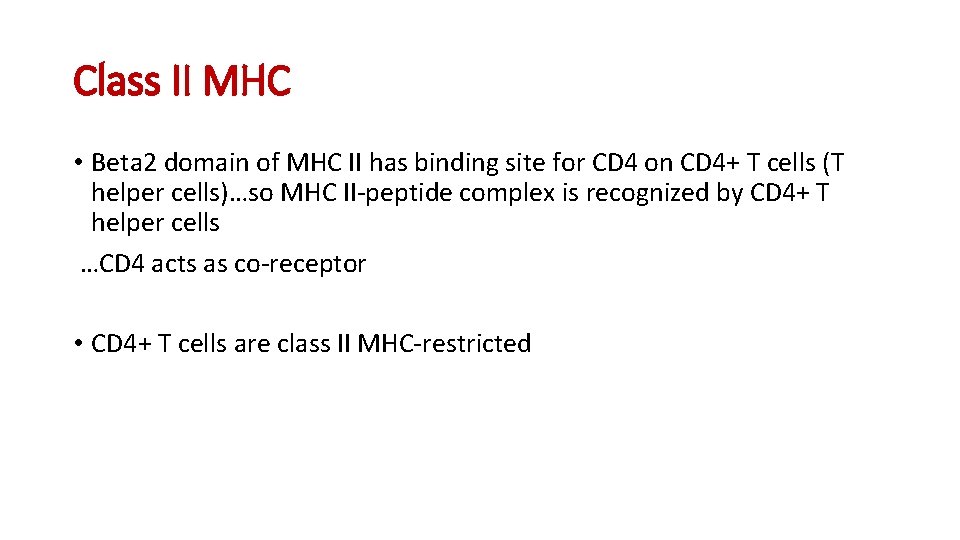 Class II MHC

• Beta2 domain of MHC II has binding site for CD4 on CD4+ T cells (T helper cells)…so MHC II-peptide complex is recognized by CD4+ T helper cells

…CD4 acts as co-receptor

• CD4+ T cells are class II MHC-restricted